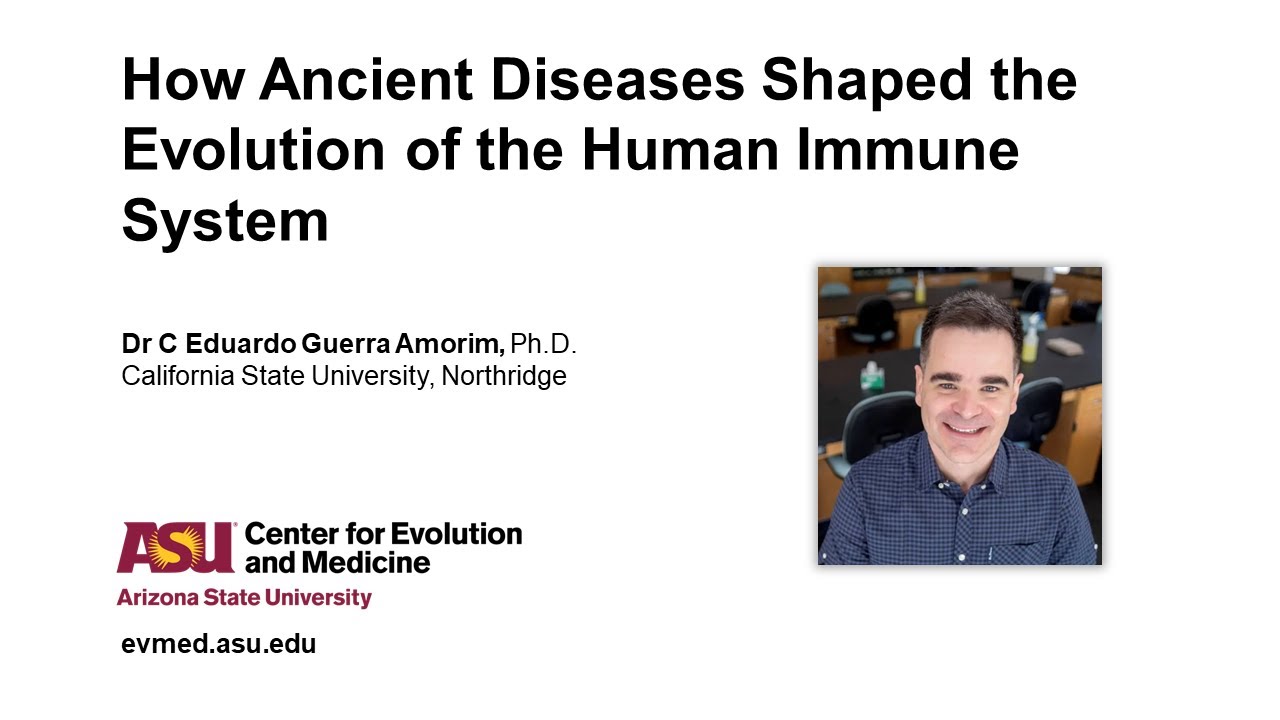 How Ancient Diseases Shaped the Evolution of the Human Immune System

Dr C Eduardo Guerra Amorim, Ph.D.
California State University, Northridge

ASU Center for Evolution and Medicine
Arizona State University

evmed.asu.edu